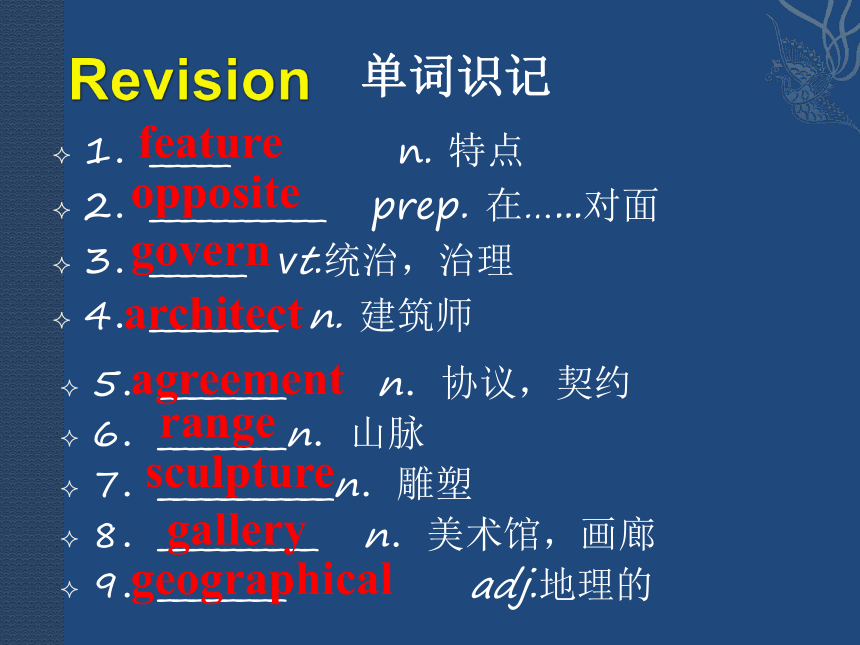 Revision 单词识记

1. feature n. 特点

2. opposite prep. 在……对面

3. govern vt.统治，治理

4. architect n. 建筑师

5. agreement n. 协议，契约

6. range n. 山脉

7. sculpture n. 雕塑

8. gallery n. 美术馆，画廊

9. geographical adj.地理的